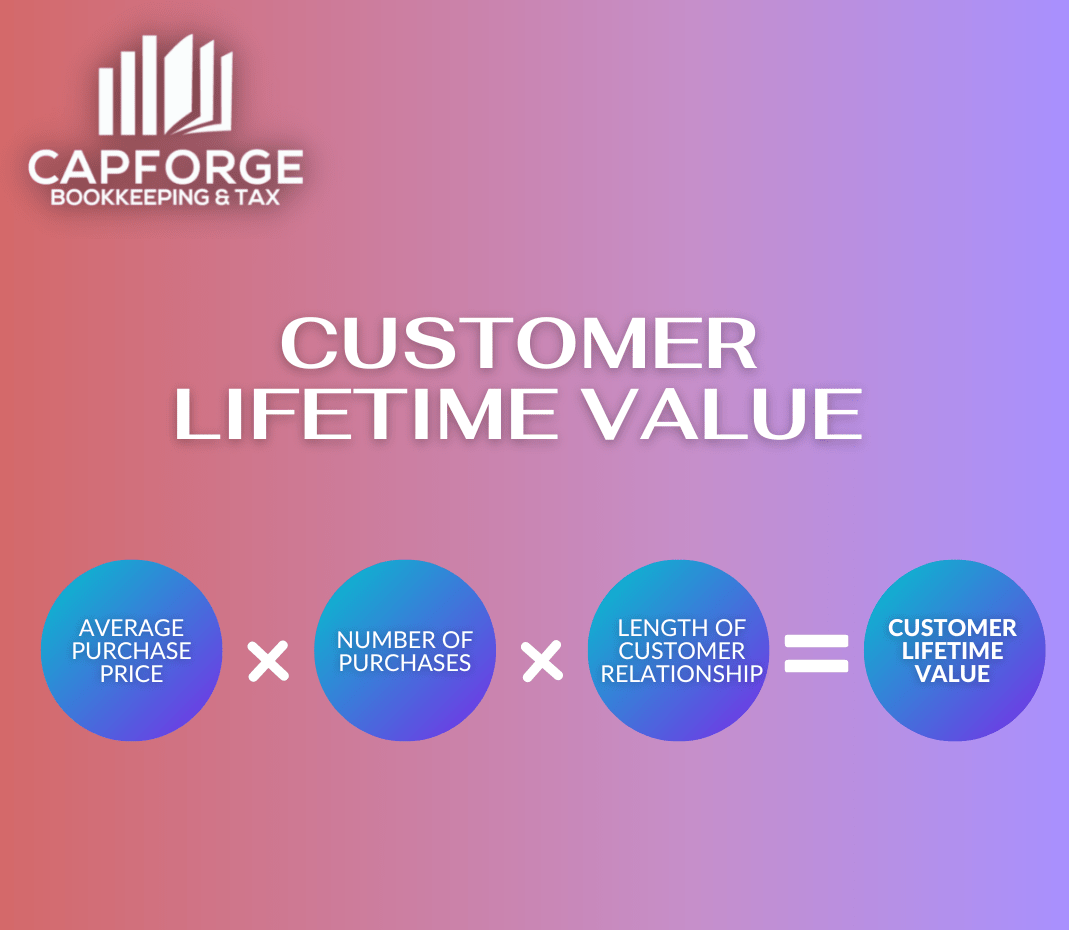 CAPFORGE
BOOKKEEPING & TAX

CUSTOMER LIFETIME VALUE

AVERAGE PURCHASE PRICE × NUMBER OF PURCHASES × LENGTH OF CUSTOMER RELATIONSHIP = CUSTOMER LIFETIME VALUE